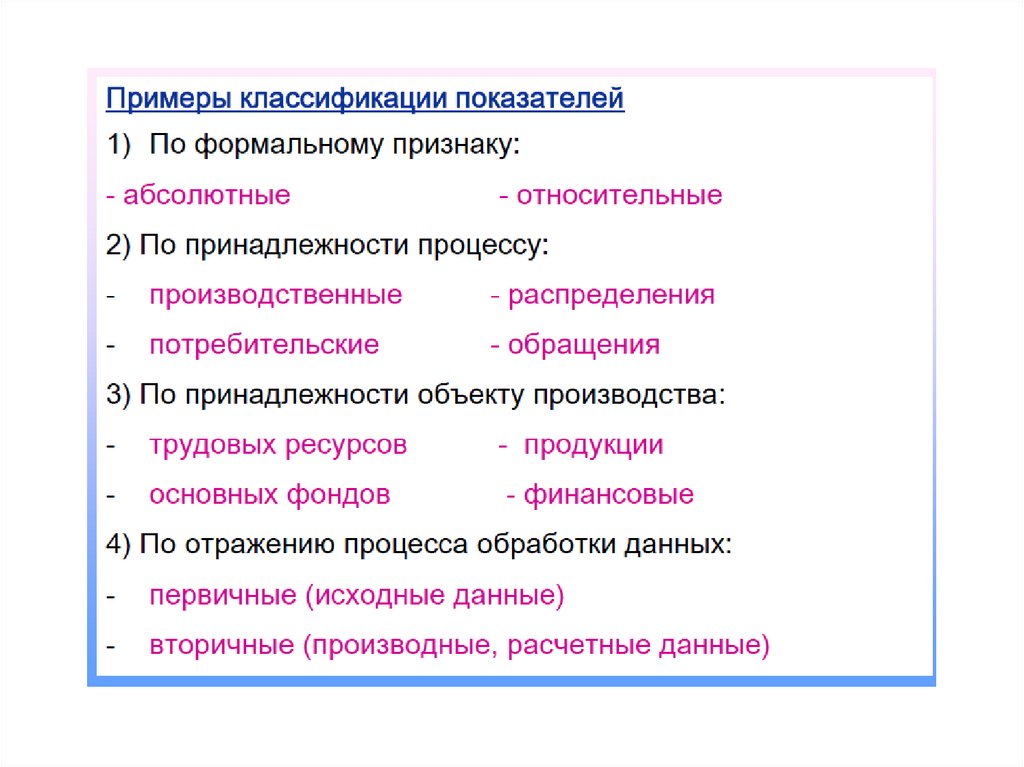 Примеры классификации показателей

1) По формальному признаку:

- абсолютные - относительные

2) По принадлежности процессу:

- производственные - распределения

- потребительские - обращения

3) По принадлежности объекту производства:

- трудовых ресурсов - продукции

- основных фондов - финансовые

4) По отражению процесса обработки данных:

- первичные (исходные данные)

- вторичные (производные, расчетные данные)